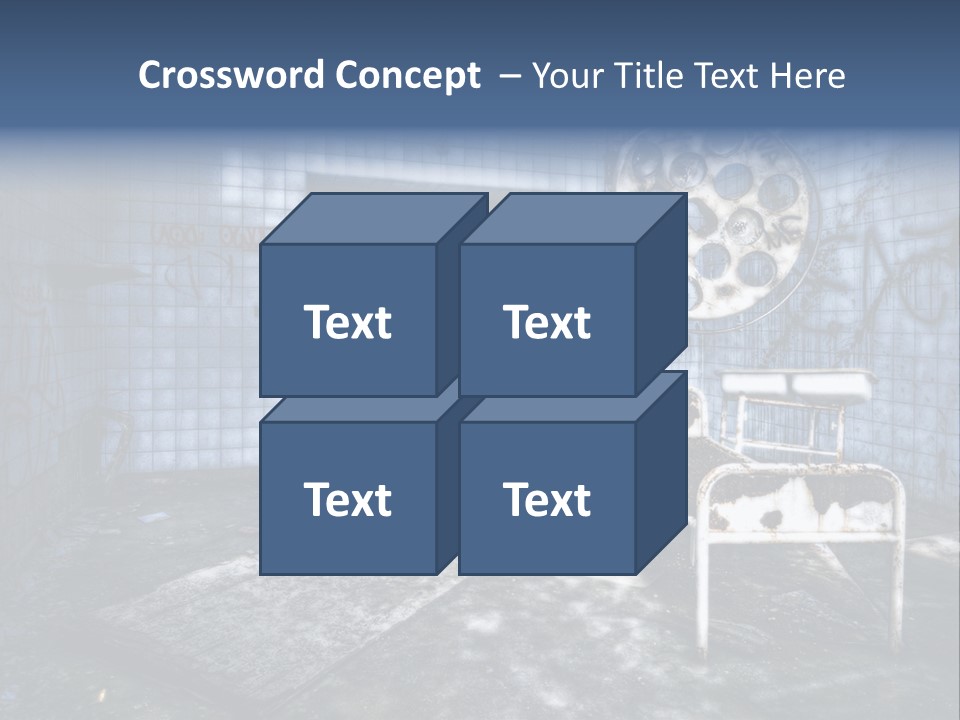 Crossword Concept – Your Title Text Here

Text

Text

Text

Text